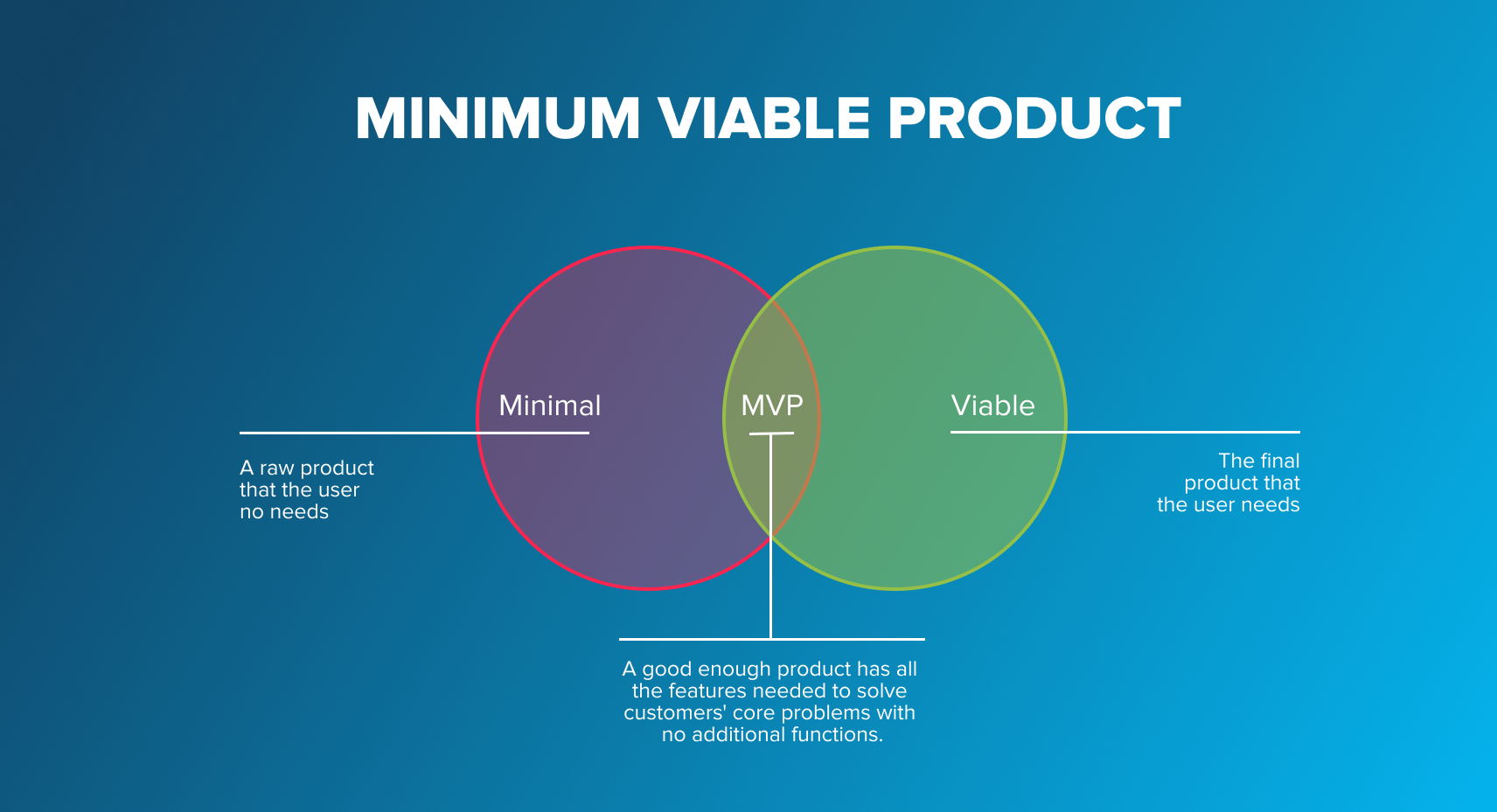 MINIMUM VIABLE PRODUCT

Minimal

MVP

Viable

A raw product that the user no needs

The final product that the user needs

A good enough product has all the features needed to solve customers' core problems with no additional functions.